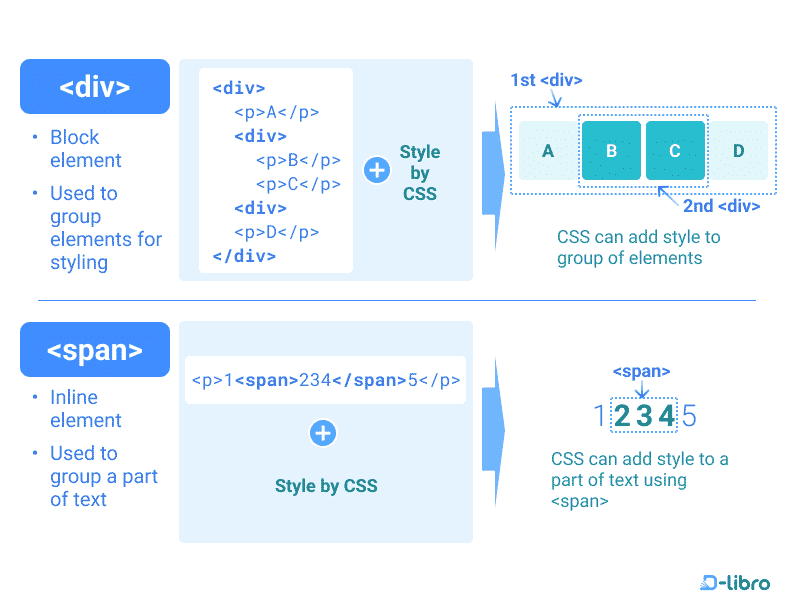 <div>

• Block element

• Used to group elements for styling

<div>
<p>A</p>
<div>
<p>B</p>
<p>C</p>
<div>
<p>D</p>
</div>

+ Style by CSS

1st <div>

A B C D

2nd <div>

CSS can add style to group of elements

<span>

• Inline element

• Used to group a part of text

<p>1<span>234</span>5</p>

+

Style by CSS

<span>

1 2 3 4 5

CSS can add style to a part of text using <span>

D-libro